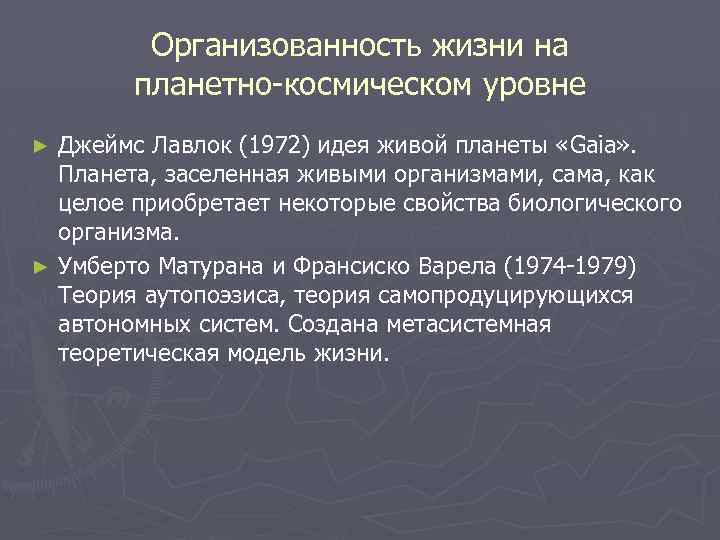 Организованность жизни на планетно-космическом уровне

► Джеймс Лавлок (1972) идея живой планеты «Gaia». Планета, заселенная живыми организмами, сама, как целое приобретает некоторые свойства биологического организма.

► Умберто Матурана и Франсиско Варела (1974-1979) Теория аутопоэзиса, теория самопродуцирующихся автономных систем. Создана метасистемная теоретическая модель жизни.